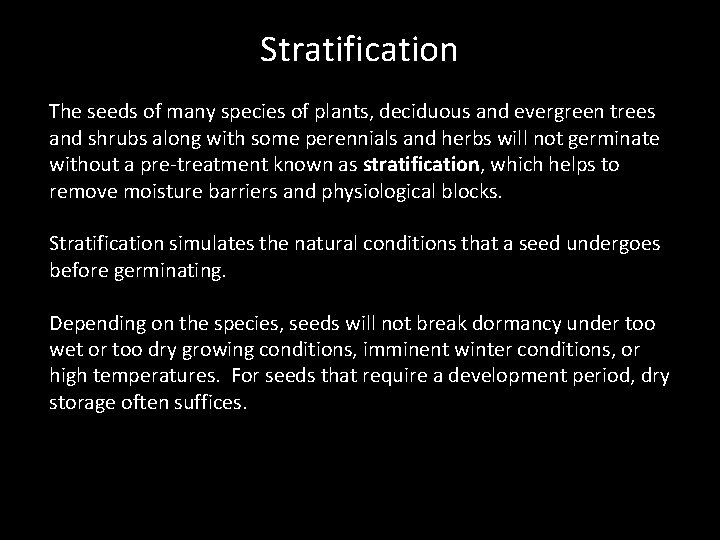 Stratification

The seeds of many species of plants, deciduous and evergreen trees and shrubs along with some perennials and herbs will not germinate without a pre-treatment known as stratification, which helps to remove moisture barriers and physiological blocks.

Stratification simulates the natural conditions that a seed undergoes before germinating.

Depending on the species, seeds will not break dormancy under too wet or too dry growing conditions, imminent winter conditions, or high temperatures. For seeds that require a development period, dry storage often suffices.